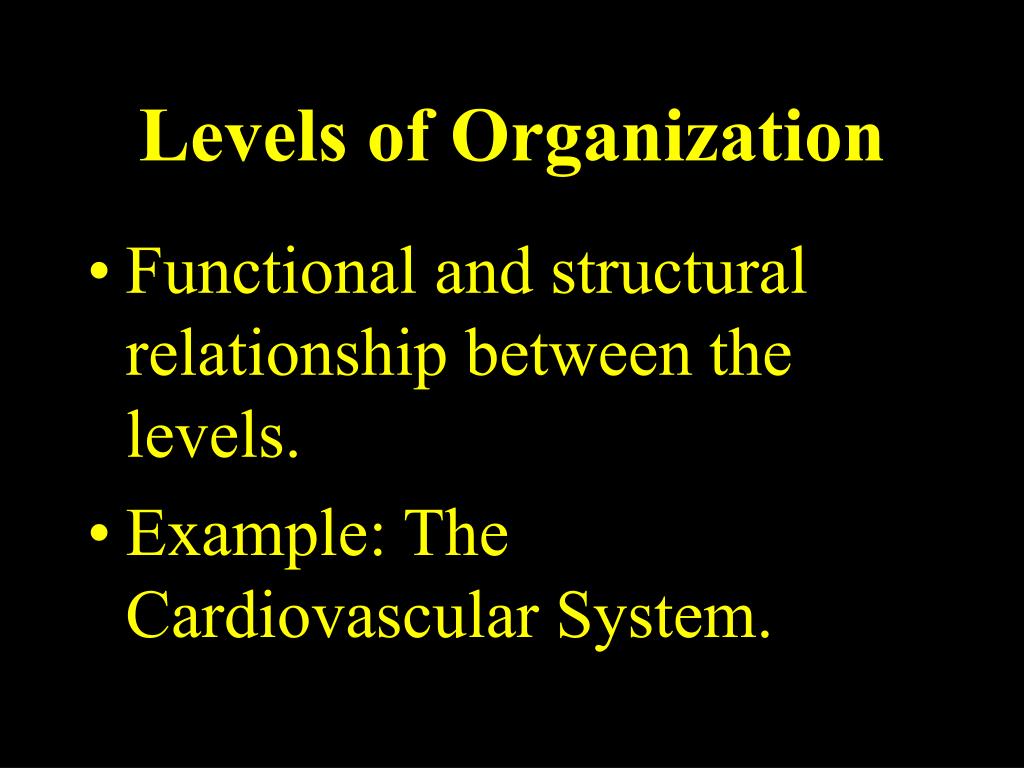 Levels of Organization

• Functional and structural relationship between the levels.

• Example: The Cardiovascular System.